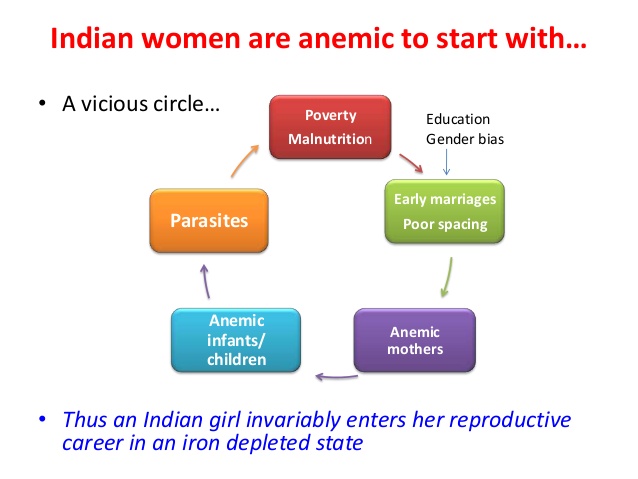 Indian women are anemic to start with…

• A vicious circle…

Poverty
Malnutrition

Education
Gender bias

Early marriages
Poor spacing

Anemic mothers

Anemic infants/ children

Parasites

• Thus an Indian girl invariably enters her reproductive career in an iron depleted state